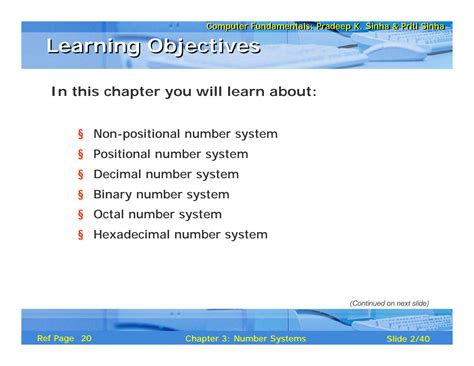 Computer Fundamentals: Pradeep K. Sinha & Priti Sinha

Learning Objectives

In this chapter you will learn about:

§ Non-positional number system
§ Positional number system
§ Decimal number system
§ Binary number system
§ Octal number system
§ Hexadecimal number system

(Continued on next slide)

Ref Page 20
Chapter 3: Number Systems
Slide 2/40